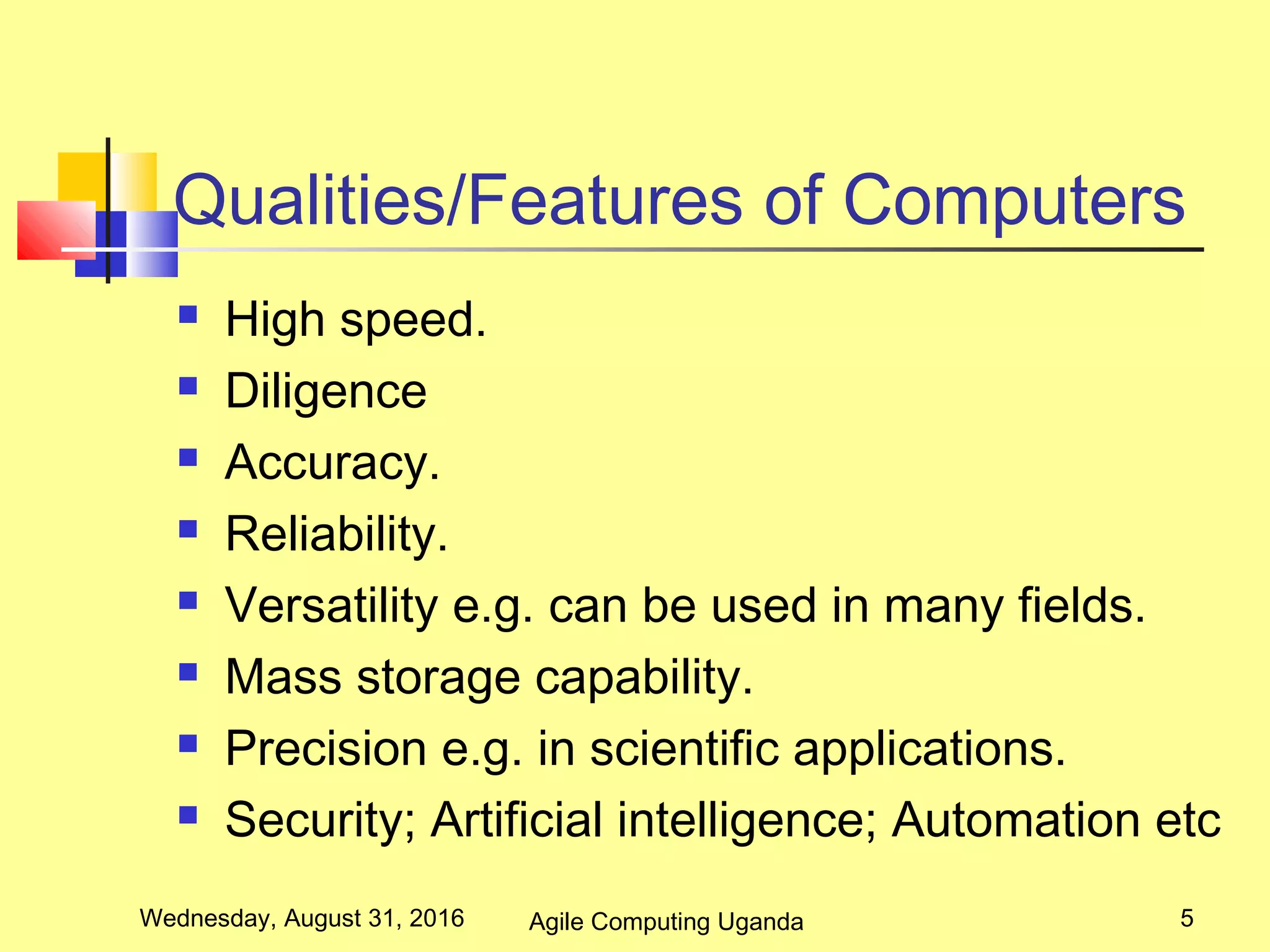 Qualities/Features of Computers

- High speed.
- Diligence
- Accuracy.
- Reliability.
- Versatility e.g. can be used in many fields.
- Mass storage capability.
- Precision e.g. in scientific applications.
- Security; Artificial intelligence; Automation etc

Wednesday, August 31, 2016 Agile Computing Uganda 5